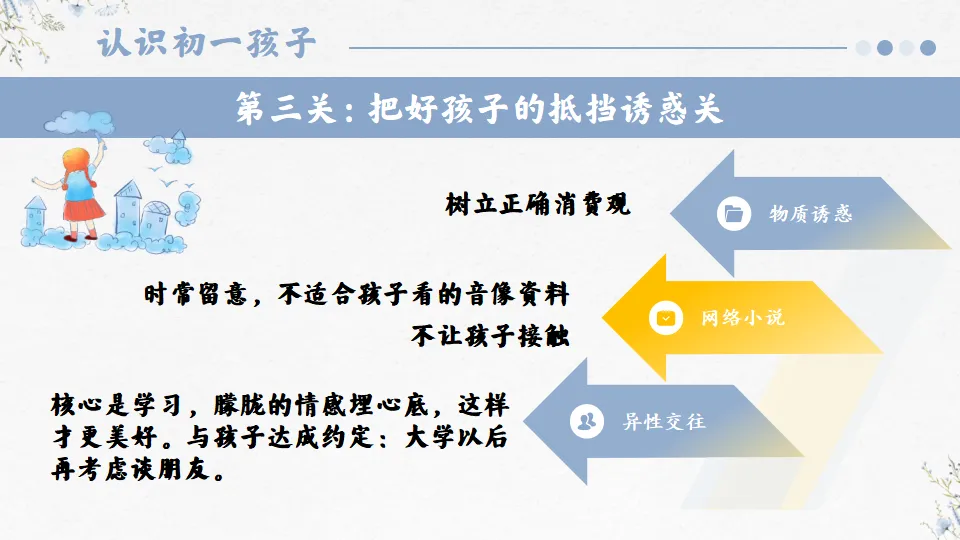 认识初一孩子

第三关：把好孩子的抵挡诱惑关

树立正确消费观

物质诱惑

时常留意，不适合孩子看的音像资料
不让孩子接触

网络小说

核心是学习，朦胧的情感埋心底，这样才更美好。与孩子达成约定：大学以后再考虑谈朋友。

异性交往